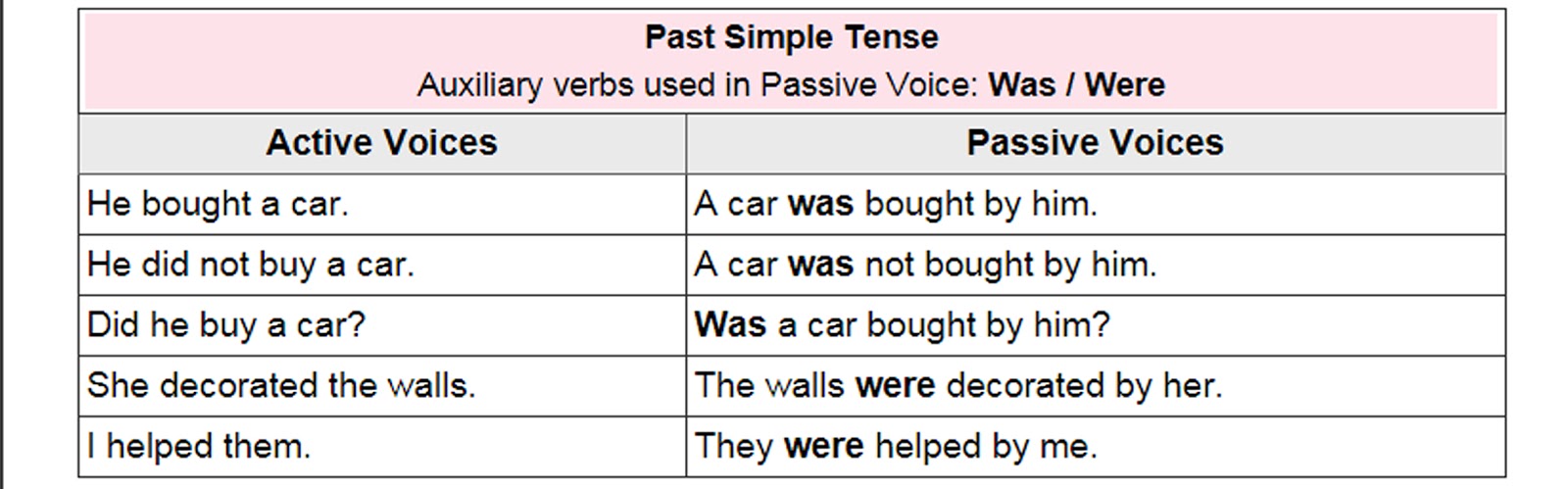 Past Simple Tense
Auxiliary verbs used in Passive Voice: Was / Were

| Active Voices | Passive Voices |
|---|---|
| He bought a car. | A car was bought by him. |
| He did not buy a car. | A car was not bought by him. |
| Did he buy a car? | Was a car bought by him? |
| She decorated the walls. | The walls were decorated by her. |
| I helped them. | They were helped by me. |